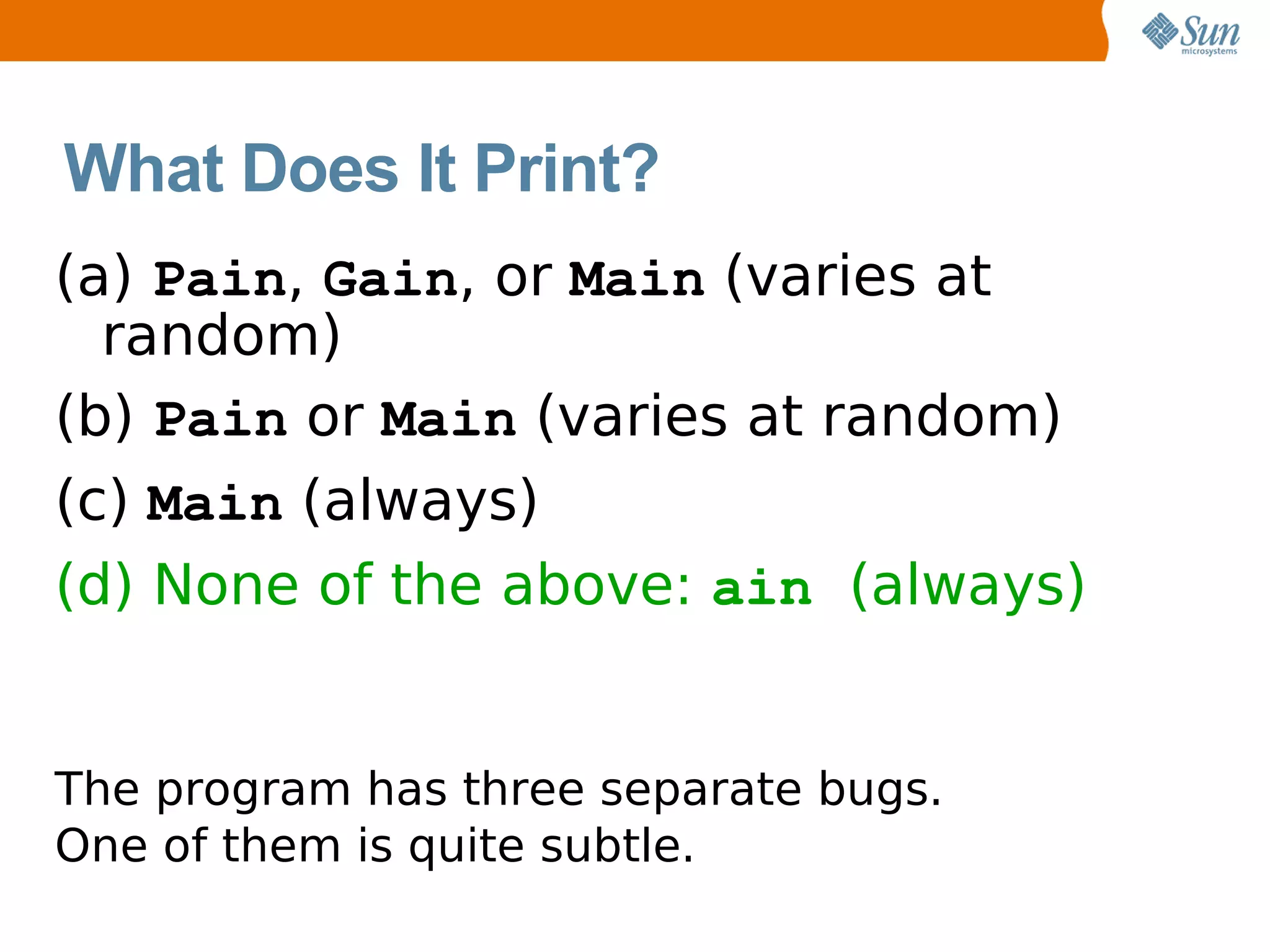 Sun microsystems

What Does It Print?

(a) Pain, Gain, or Main (varies at random)

(b) Pain or Main (varies at random)

(c) Main (always)

(d) None of the above: ain (always)

The program has three separate bugs.
One of them is quite subtle.